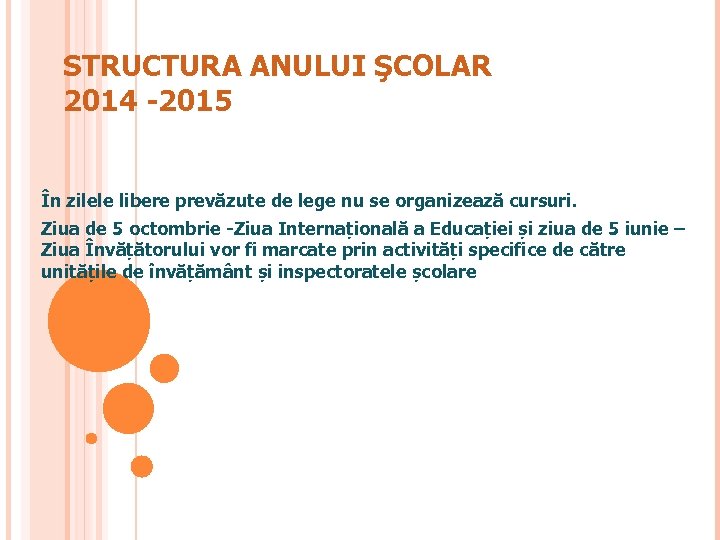 STRUCTURA ANULUI ŞCOLAR
2014 -2015

În zilele libere prevăzute de lege nu se organizează cursuri.

Ziua de 5 octombrie -Ziua Internațională a Educației și ziua de 5 iunie – Ziua Învățătorului vor fi marcate prin activități specifice de către unitățile de învățământ și inspectoratele școlare